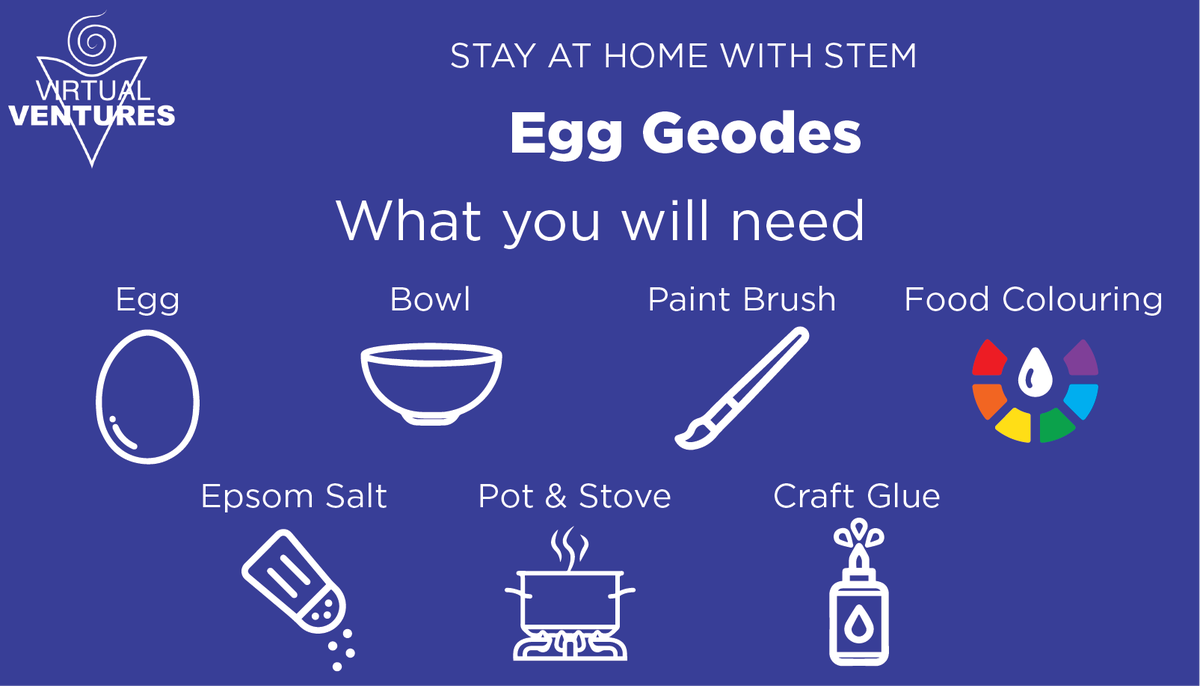 VIRTUAL VENTURES

STAY AT HOME WITH STEM

Egg Geodes

What you will need

Egg

Bowl

Paint Brush

Food Colouring

Epsom Salt

Pot & Stove

Craft Glue